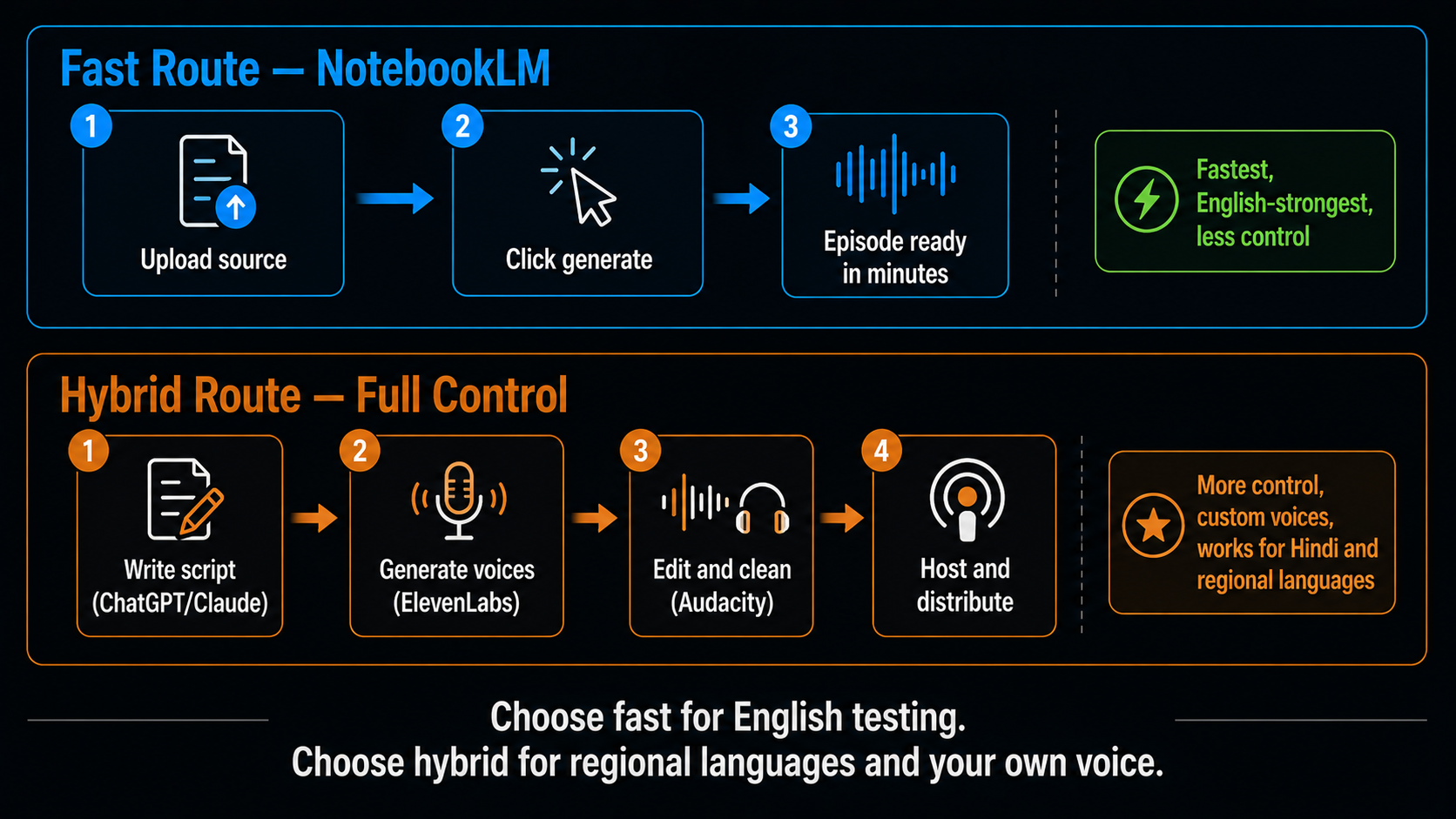 Fast Route — NotebookLM

1
Upload source

2
Click generate

3
Episode ready in minutes

Fastest, English-strongest, less control

Hybrid Route — Full Control

1
Write script (ChatGPT/Claude)

2
Generate voices (ElevenLabs)

3
Edit and clean (Audacity)

4
Host and distribute

More control, custom voices, works for Hindi and regional languages

Choose fast for English testing.
Choose hybrid for regional languages and your own voice.